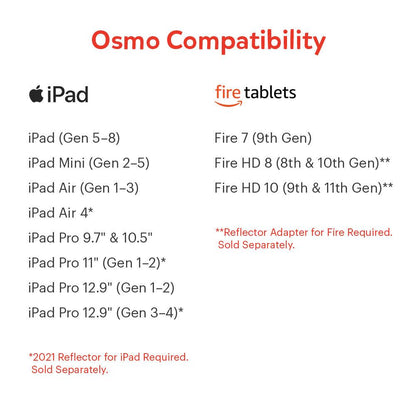 Osmo Compatibility

iPad

iPad (Gen 5–8)
iPad Mini (Gen 2–5)
iPad Air (Gen 1–3)
iPad Air 4*
iPad Pro 9.7" & 10.5"
iPad Pro 11" (Gen 1–2)*
iPad Pro 12.9" (Gen 1–2)
iPad Pro 12.9" (Gen 3–4)*

*2021 Reflector for iPad Required. Sold Separately.

fire tablets

Fire 7 (9th Gen)
Fire HD 8 (8th & 10th Gen)**
Fire HD 10 (9th & 11th Gen)**

**Reflector Adapter for Fire Required. Sold Separately.